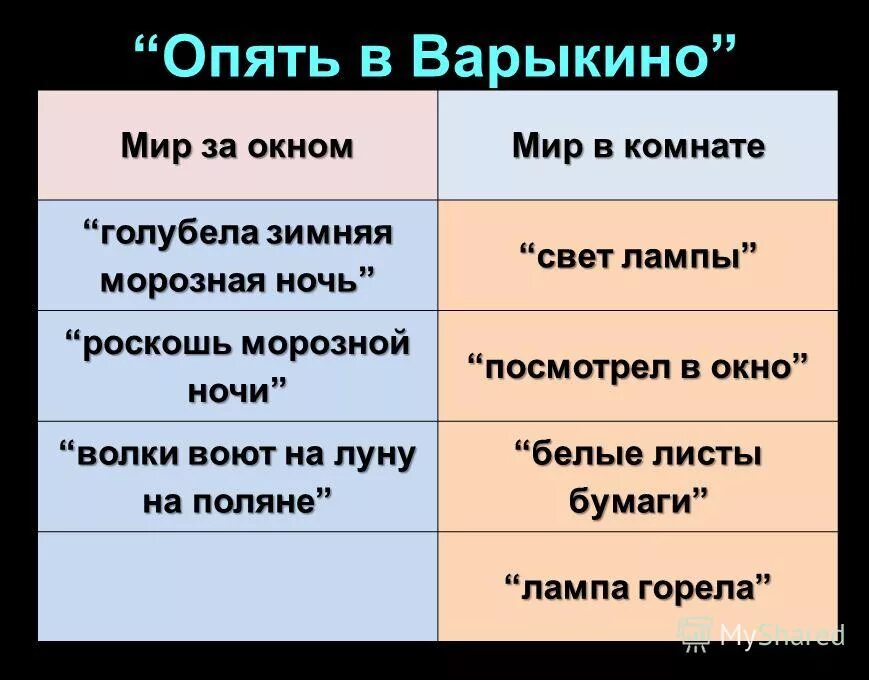 “Опять в Варыкино”

| Мир за окном | Мир в комнате |
|---|---|
| “голубела зимняя морозная ночь” | “свет лампы” |
| “роскошь морозной ночи” | “посмотрел в окно” |
| “волки воют на луну на поляне” | “белые листы бумаги” |
| | “лампа горела” |

MyShared